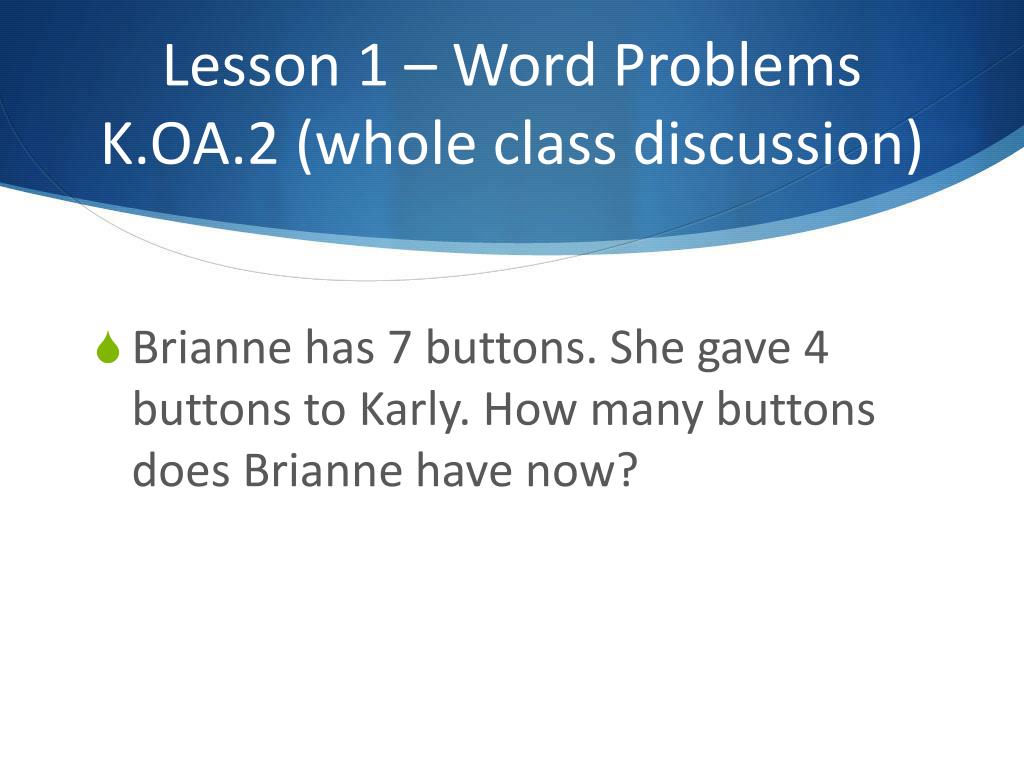 Lesson 1 – Word Problems
K.OA.2 (whole class discussion)

Brianne has 7 buttons. She gave 4 buttons to Karly. How many buttons does Brianne have now?